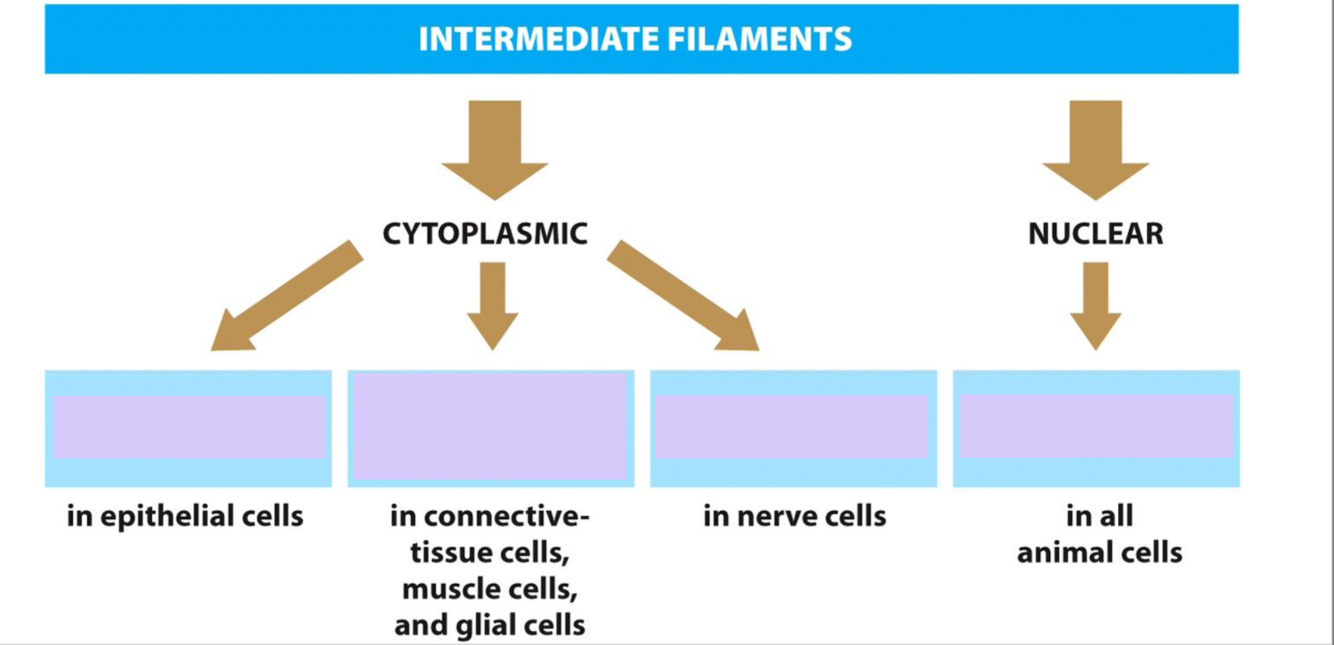 INTERMEDIATE FILAMENTS

CYTOPLASMIC

NUCLEAR

in epithelial cells

in connective-tissue cells, muscle cells, and glial cells

in nerve cells

in all animal cells